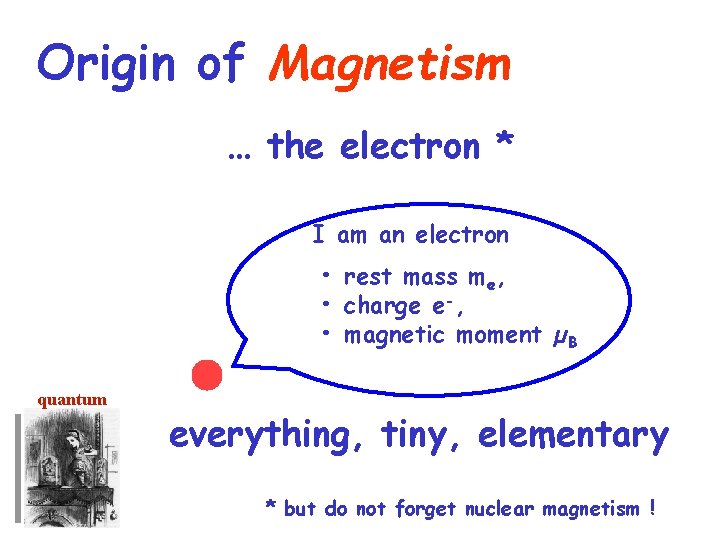 Origin of Magnetism

… the electron *

I am an electron

• rest mass $m_e$,
• charge $e^-$,
• magnetic moment $\mu_B$

quantum

everything, tiny, elementary

* but do not forget nuclear magnetism !